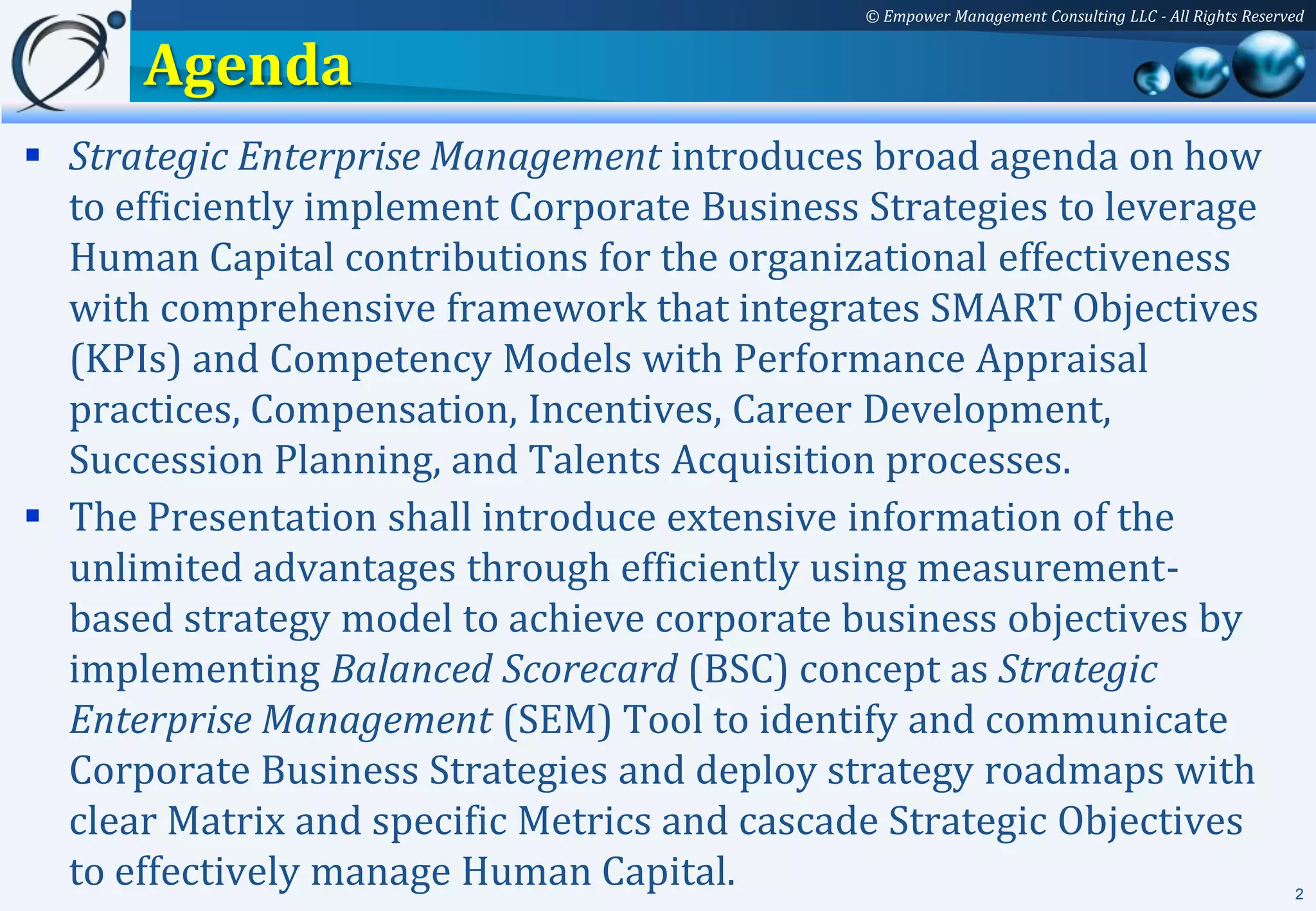 © Empower Management Consulting LLC - All Rights Reserved

Agenda

▪ Strategic Enterprise Management introduces broad agenda on how to efficiently implement Corporate Business Strategies to leverage Human Capital contributions for the organizational effectiveness with comprehensive framework that integrates SMART Objectives (KPIs) and Competency Models with Performance Appraisal practices, Compensation, Incentives, Career Development, Succession Planning, and Talents Acquisition processes.

▪ The Presentation shall introduce extensive information of the unlimited advantages through efficiently using measurement-based strategy model to achieve corporate business objectives by implementing Balanced Scorecard (BSC) concept as Strategic Enterprise Management (SEM) Tool to identify and communicate Corporate Business Strategies and deploy strategy roadmaps with clear Matrix and specific Metrics and cascade Strategic Objectives to effectively manage Human Capital.

2